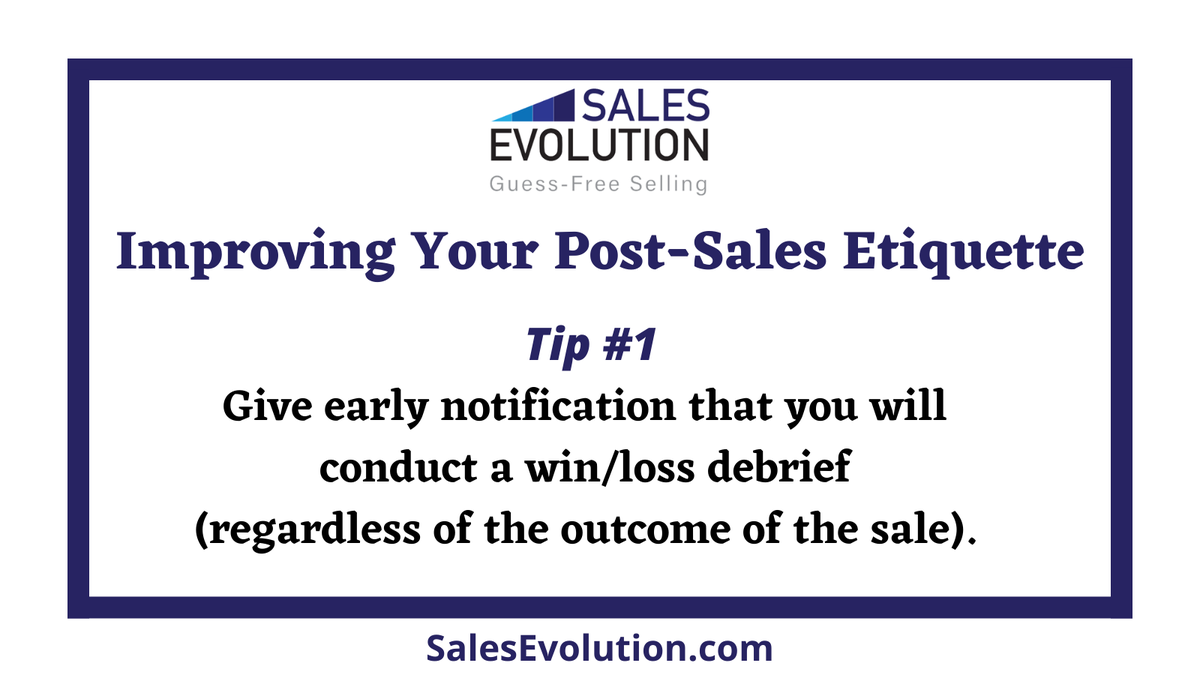 SALES
EVOLUTION
Guess-Free Selling

Improving Your Post-Sales Etiquette

Tip #1
Give early notification that you will conduct a win/loss debrief (regardless of the outcome of the sale).

SalesEvolution.com